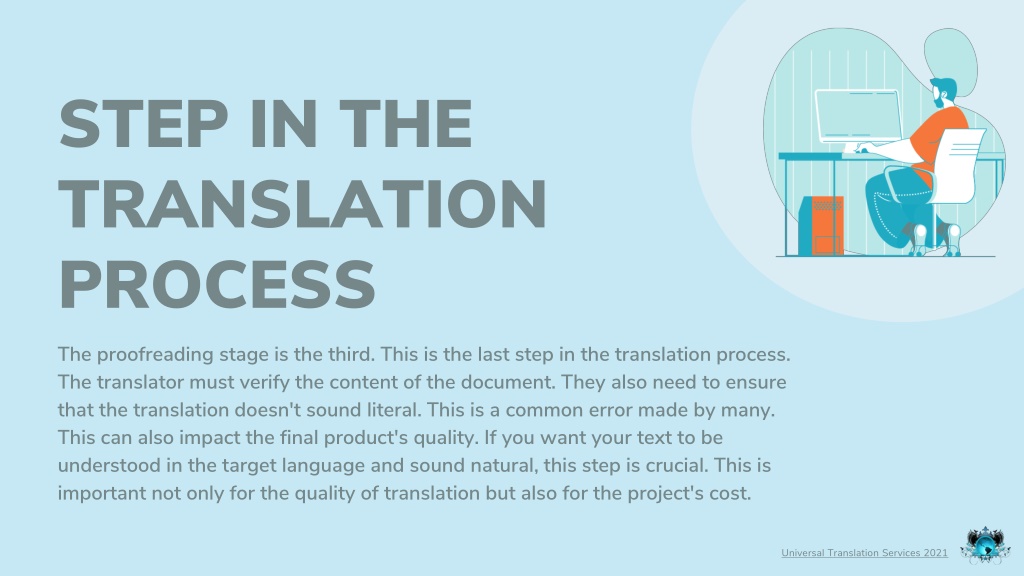 STEP IN THE TRANSLATION PROCESS

The proofreading stage is the third. This is the last step in the translation process. The translator must verify the content of the document. They also need to ensure that the translation doesn't sound literal. This is a common error made by many. This can also impact the final product's quality. If you want your text to be understood in the target language and sound natural, this step is crucial. This is important not only for the quality of translation but also for the project's cost.

Universal Translation Services 2021